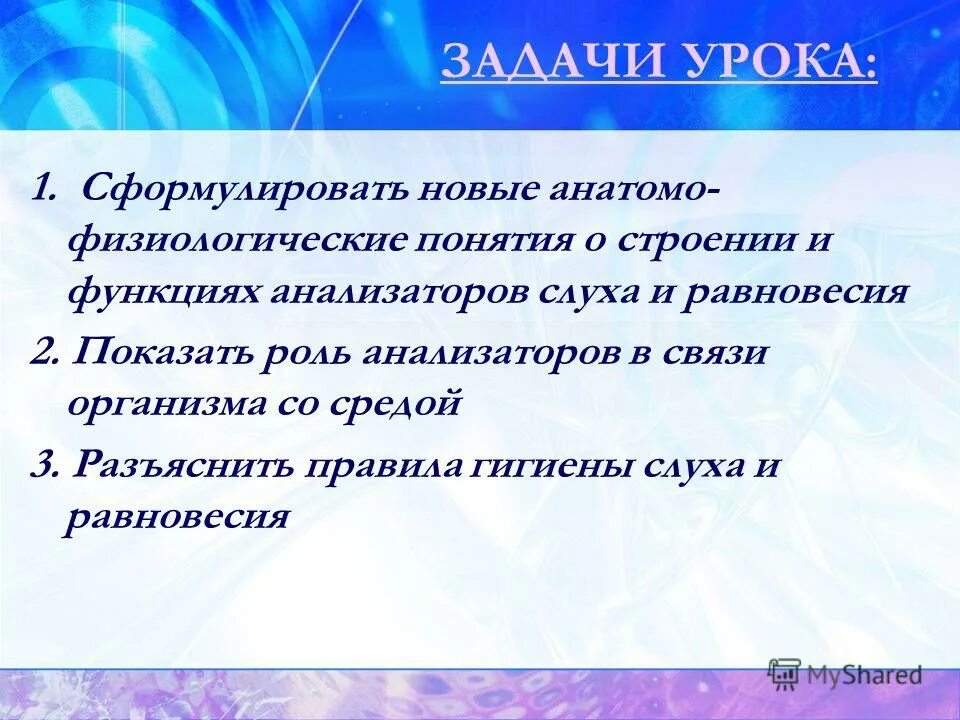 ЗАДАЧИ УРОКА:

1. Сформулировать новые анатомо-физиологические понятия о строении и функциях анализаторов слуха и равновесия

2. Показать роль анализаторов в связи организма со средой

3. Разъяснить правила гигиены слуха и равновесия

MyShared